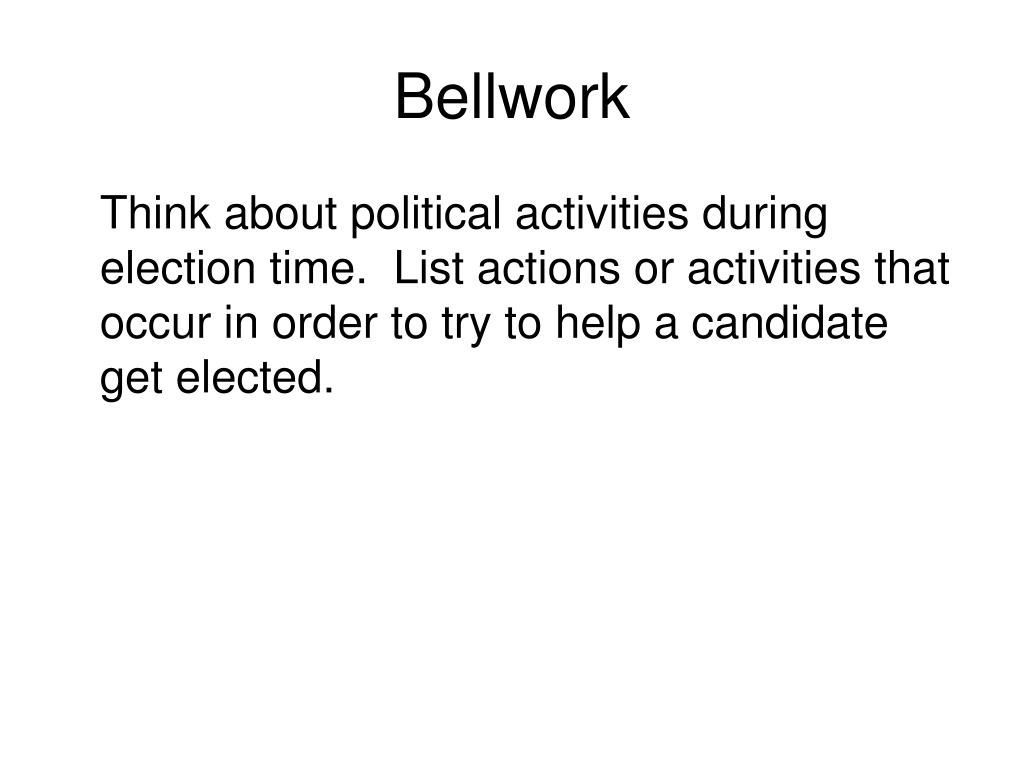 Bellwork

Think about political activities during election time.  List actions or activities that occur in order to try to help a candidate get elected.